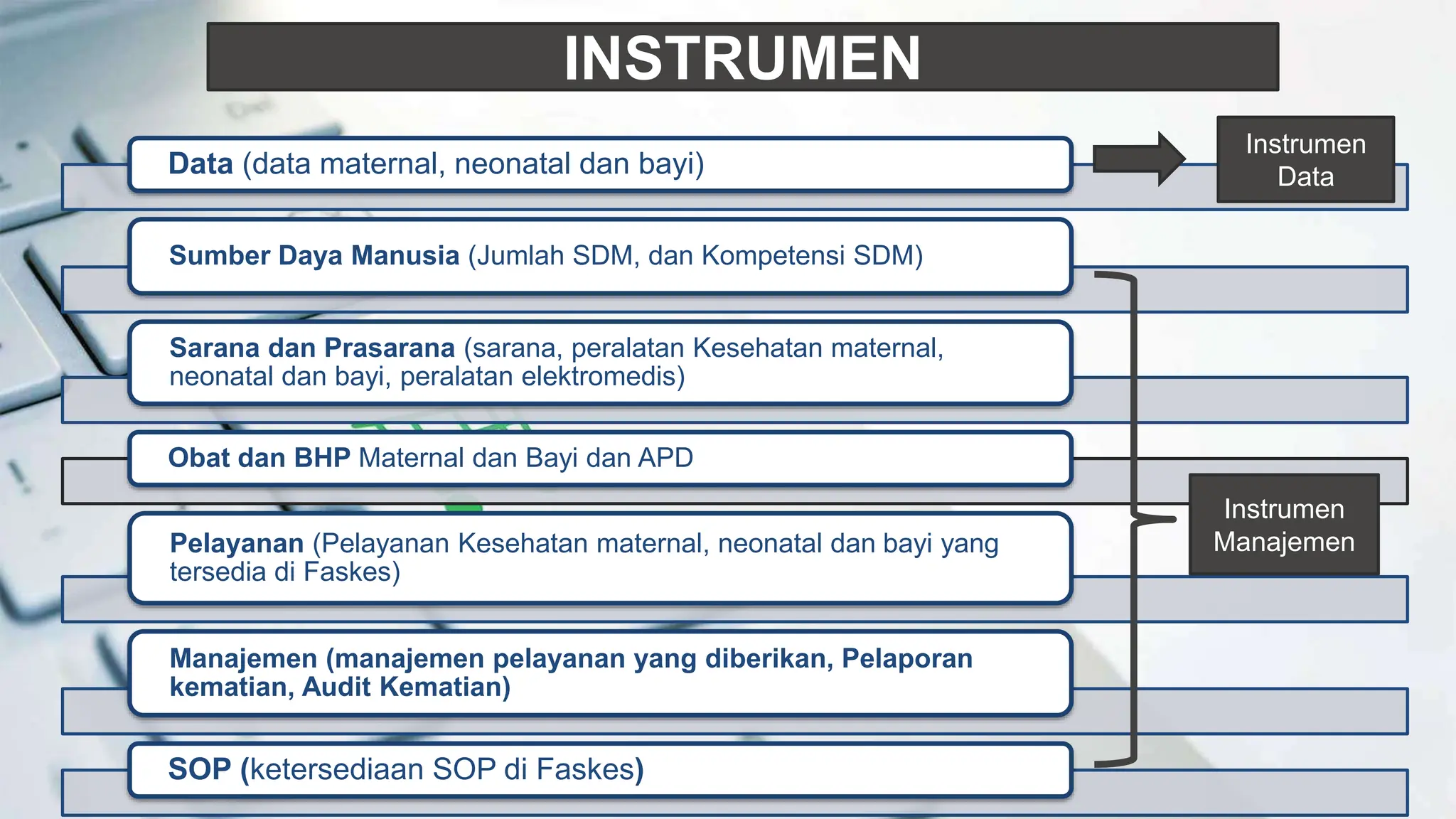 INSTRUMEN

Data (data maternal, neonatal dan bayi)

Instrumen Data

Sumber Daya Manusia (Jumlah SDM, dan Kompetensi SDM)

Sarana dan Prasarana (sarana, peralatan Kesehatan maternal, neonatal dan bayi, peralatan elektromedis)

Obat dan BHP Maternal dan Bayi dan APD

Pelayanan (Pelayanan Kesehatan maternal, neonatal dan bayi yang tersedia di Faskes)

Manajemen (manajemen pelayanan yang diberikan, Pelaporan kematian, Audit Kematian)

SOP (ketersediaan SOP di Faskes)

Instrumen Manajemen